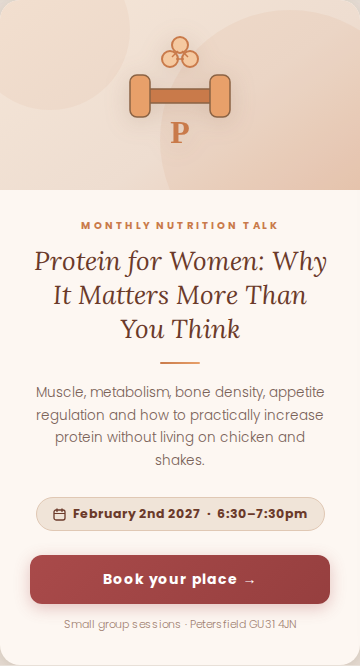 P

MONTHLY NUTRITION TALK

Protein for Women: Why It Matters More Than You Think

Muscle, metabolism, bone density, appetite regulation and how to practically increase protein without living on chicken and shakes.

February 2nd 2027 · 6:30–7:30pm

Book your place →

Small group sessions · Petersfield GU31 4JN